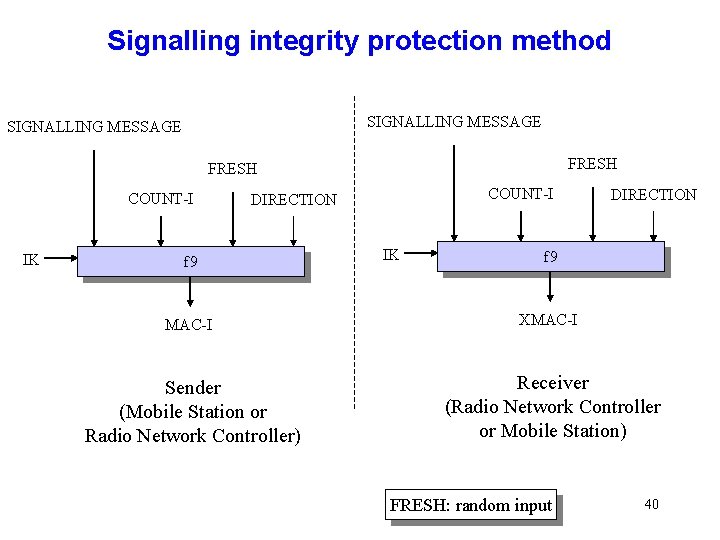 Signalling integrity protection method

SIGNALLING MESSAGE

FRESH

COUNT-I

DIRECTION

IK

f9

MAC-I

Sender
(Mobile Station or
Radio Network Controller)

SIGNALLING MESSAGE

FRESH

COUNT-I

DIRECTION

IK

f9

XMAC-I

Receiver
(Radio Network Controller
or Mobile Station)

FRESH: random input

40